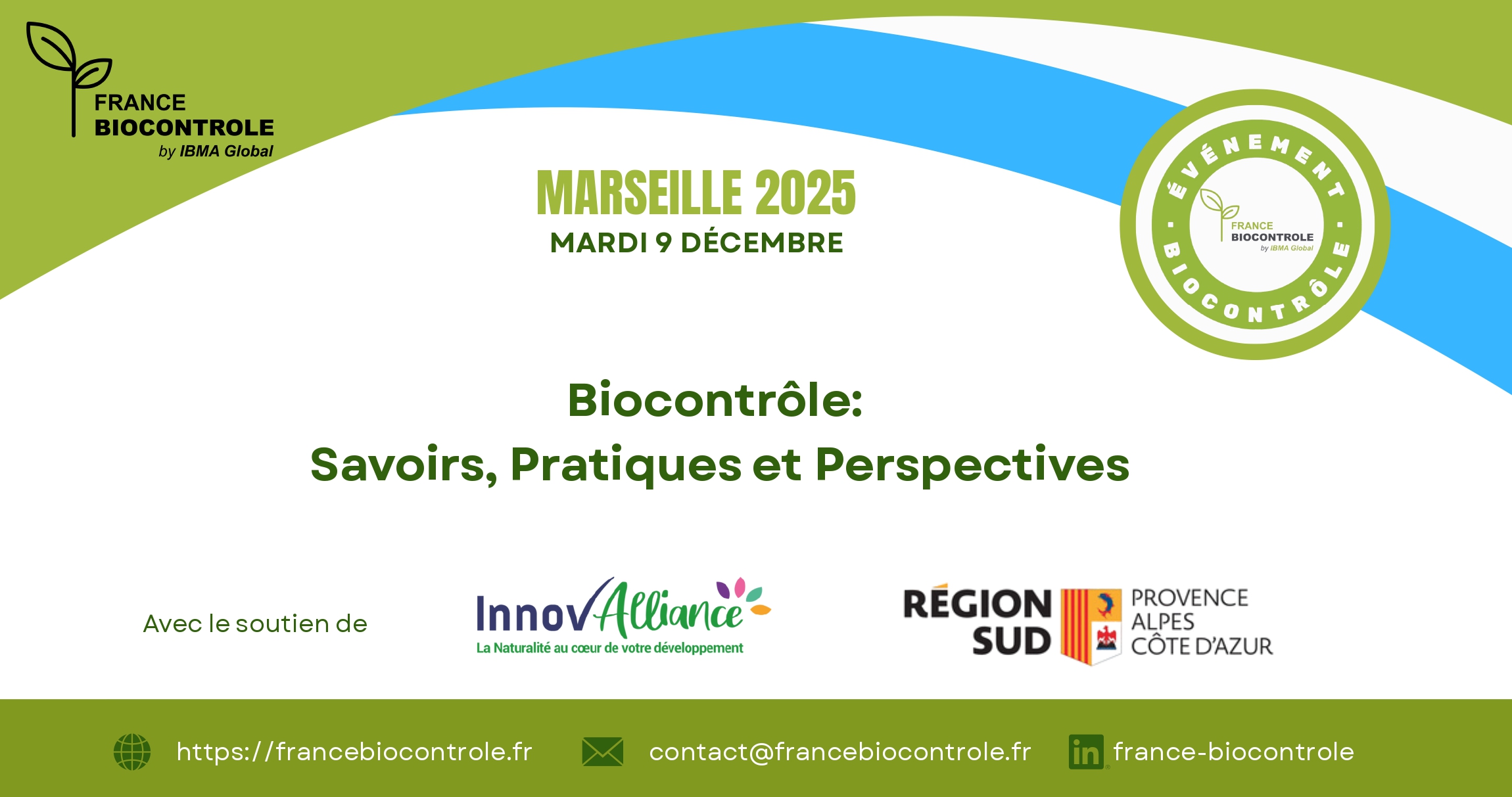 FRANCE
BIOCONTROLE
by IBMA Global

MARSEILLE 2025
MARDI 9 DÉCEMBRE

ÉVÉNEMENT · BIOCONTRÔLE ·
FRANCE
BIOCONTROLE
by IBMA Global

Biocontrôle:
Savoirs, Pratiques et Perspectives

Avec le soutien de

InnovAlliance
La Naturalité au cœur de votre développement

RÉGION SUD
PROVENCE ALPES CÔTE D'AZUR

https://francebiocontrole.fr
contact@francebiocontrole.fr
in france-biocontrole